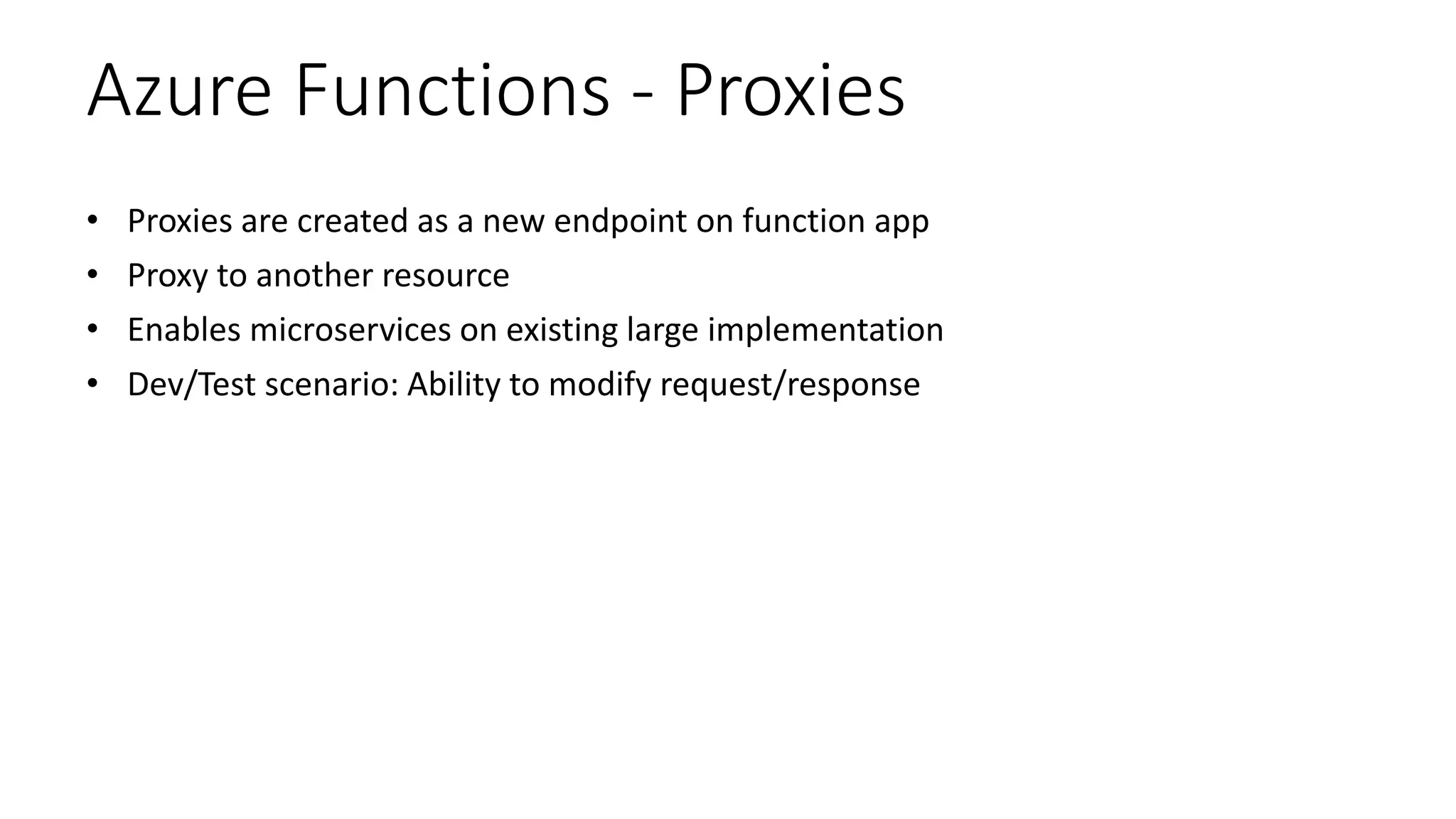 Azure Functions - Proxies

• Proxies are created as a new endpoint on function app
• Proxy to another resource
• Enables microservices on existing large implementation
• Dev/Test scenario: Ability to modify request/response